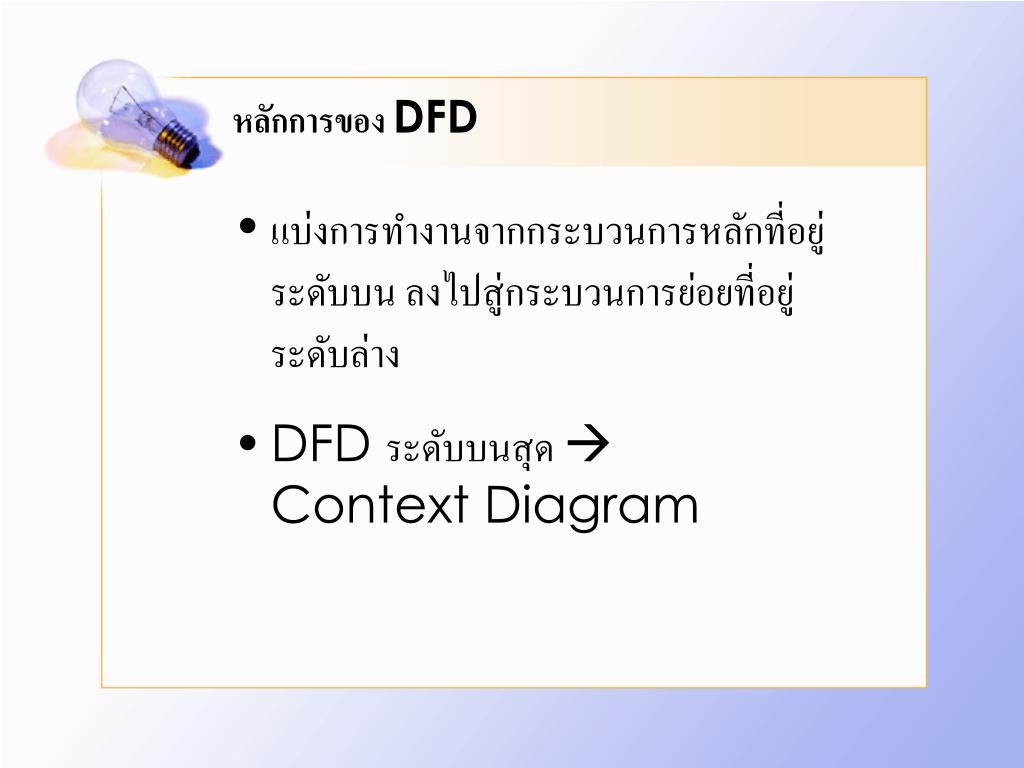 หลักการของ DFD

• แบ่งการทำงานจากกระบวนการหลักที่อยู่ระดับบน ลงไปสู่กระบวนการย่อยที่อยู่ระดับล่าง

• DFD ระดับบนสุด → Context Diagram